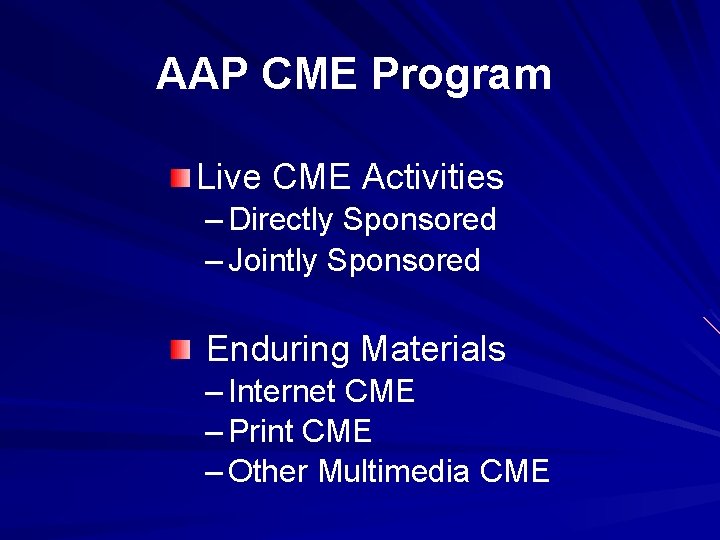 AAP CME Program

Live CME Activities
– Directly Sponsored
– Jointly Sponsored

Enduring Materials
– Internet CME
– Print CME
– Other Multimedia CME